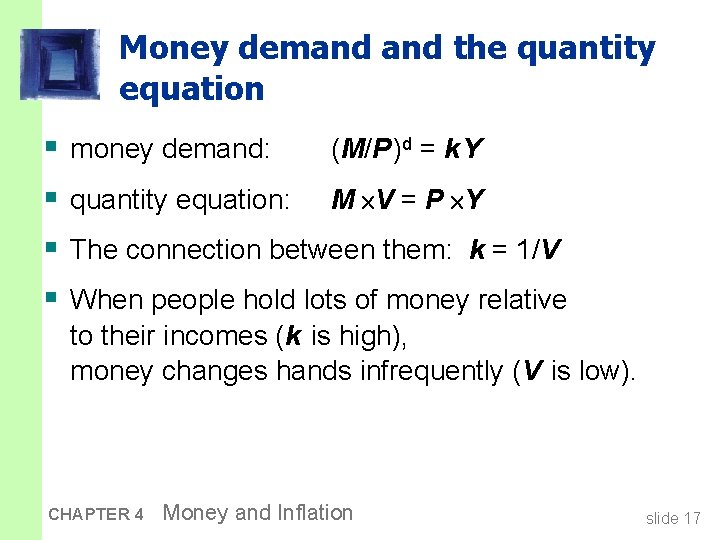 Money demand and the quantity equation

- money demand: $(M/P)^d = kY$
- quantity equation: $M \times V = P \times Y$
- The connection between them: $k = 1/V$
- When people hold lots of money relative to their incomes ($k$ is high), money changes hands infrequently ($V$ is low).

CHAPTER 4 Money and Inflation

slide 17